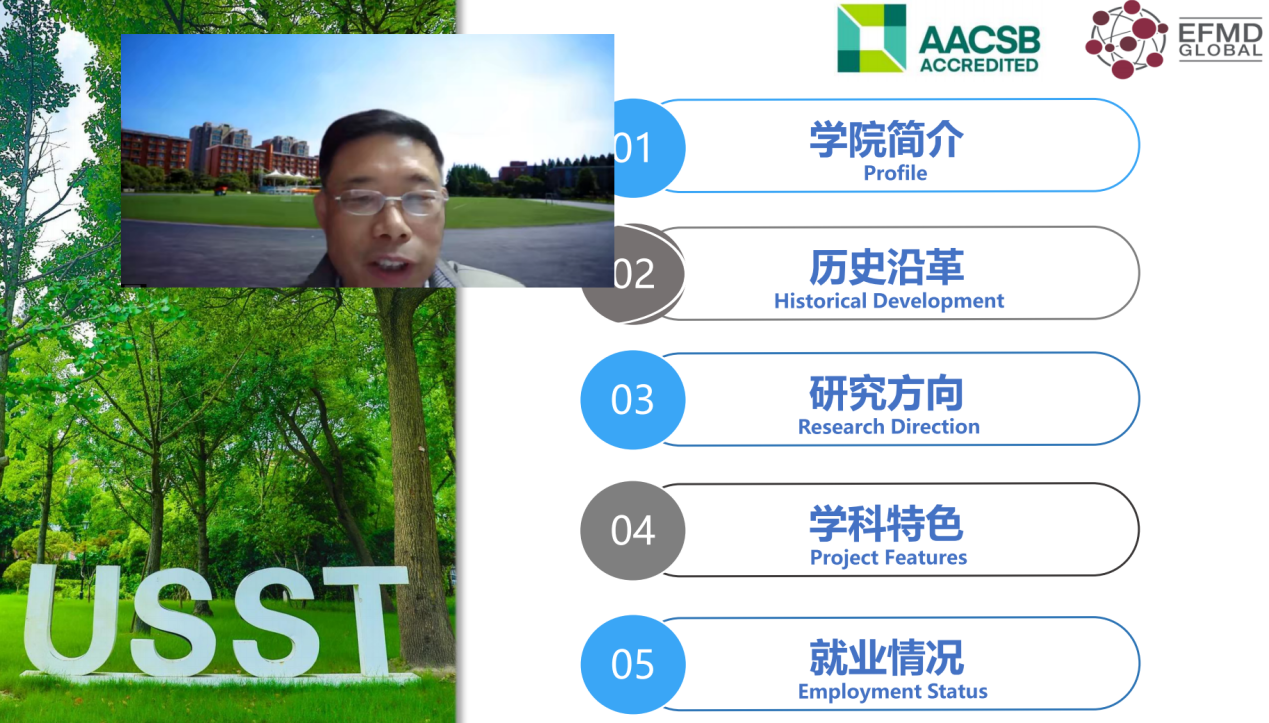 AACSB ACCREDITED

EFMD GLOBAL

01 学院简介
Profile

02 历史沿革
Historical Development

03 研究方向
Research Direction

04 学科特色
Project Features

05 就业情况
Employment Status

USST